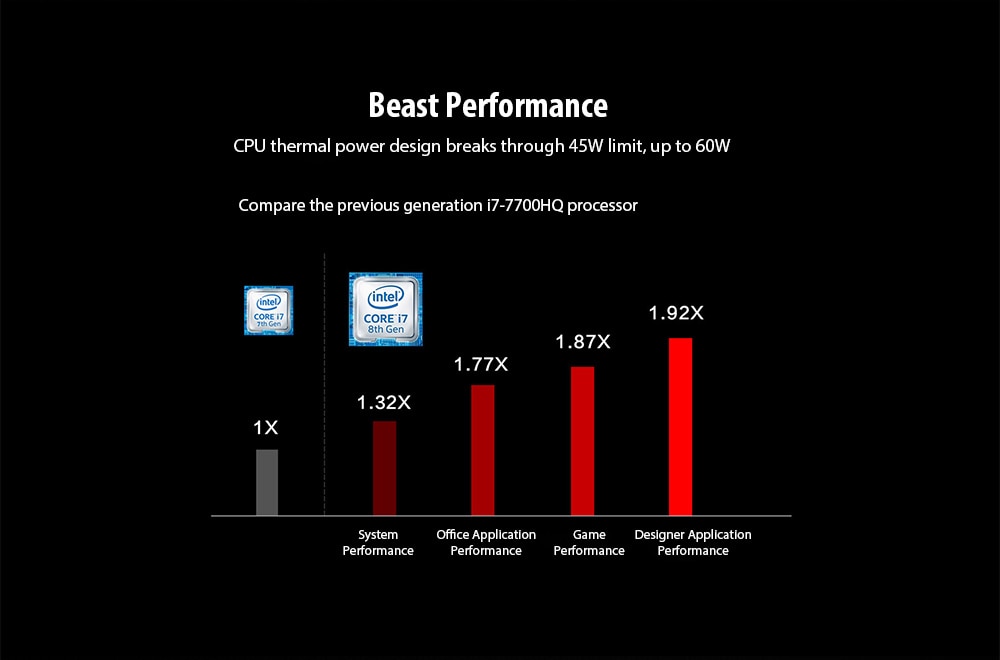 Beast Performance

CPU thermal power design breaks through 45W limit, up to 60W

Compare the previous generation i7-7700HQ processor

intel CORE i7 7th Gen

intel CORE i7 8th Gen

1X

1.32X

1.77X

1.87X

1.92X

System Performance

Office Application Performance

Game Performance

Designer Application Performance